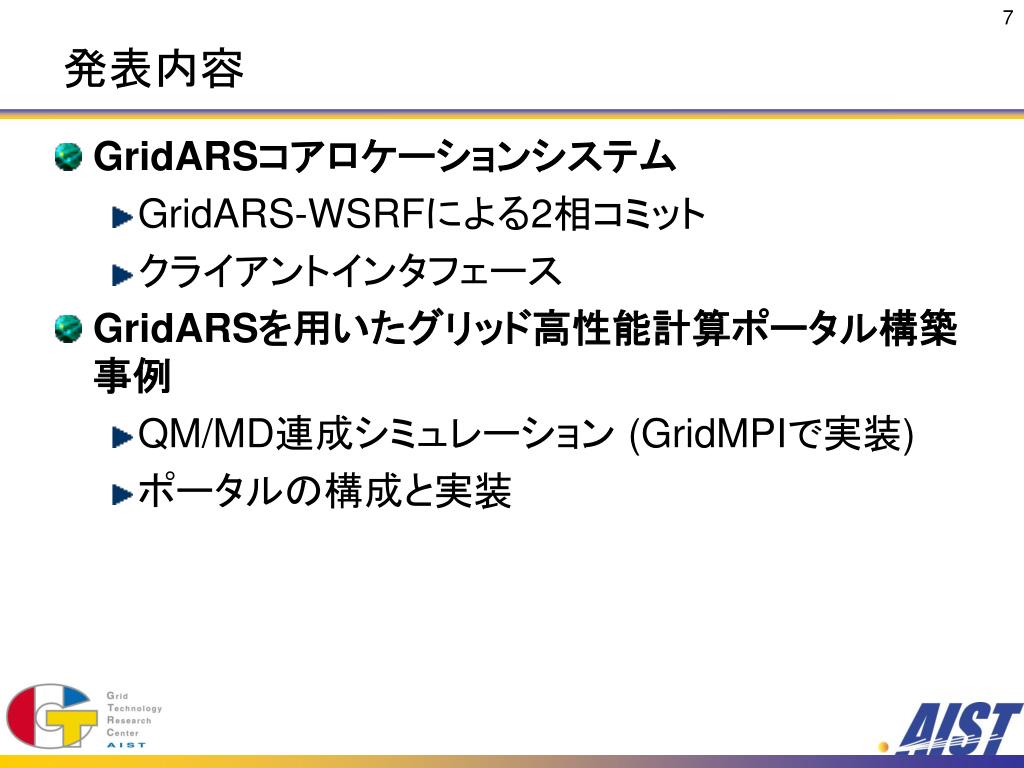 7

発表内容

GridARSコアロケーションシステム

GridARS-WSRFによる2相コミット

クライアントインタフェース

GridARSを用いたグリッド高性能計算ポータル構築事例

QM/MD連成シミュレーション (GridMPIで実装)

ポータルの構成と実装

Grid Technology Research Center AIST

AIST